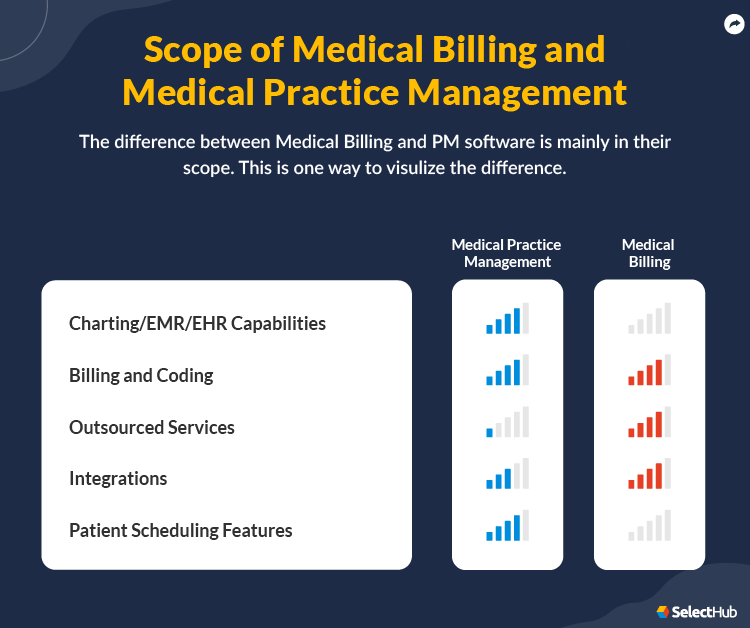 Scope of Medical Billing and Medical Practice Management

The difference between Medical Billing and PM software is mainly in their scope. This is one way to visulize the difference.

Medical Practice Management

Medical Billing

Charting/EMR/EHR Capabilities

Billing and Coding

Outsourced Services

Integrations

Patient Scheduling Features

SelectHub